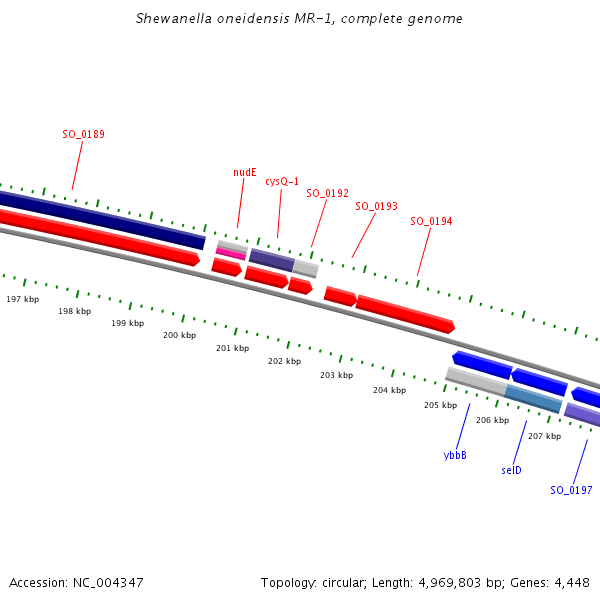 Shewanella oneidensis MR-1, complete genome

SO_0189

nudE

cysQ-1

SO_0192

SO_0193

SO_0194

197 kbp

198 kbp

199 kbp

200 kbp

201 kbp

202 kbp

203 kbp

204 kbp

205 kbp

206 kbp

207 kbp

ybbB

selD

SO_0197

Accession: NC_004347

Topology: circular; Length: 4,969,803 bp; Genes: 4,448